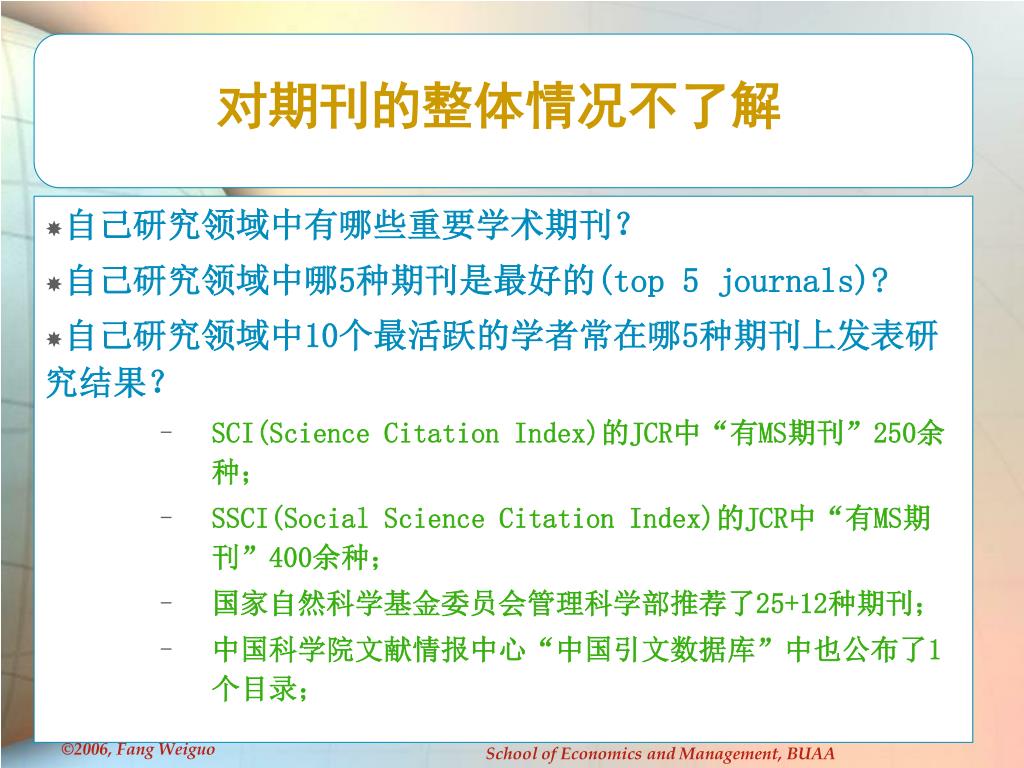 对期刊的整体情况不了解

自己研究领域中有哪些重要学术期刊？

自己研究领域中哪5种期刊是最好的(top 5 journals)？

自己研究领域中10个最活跃的学者常在哪5种期刊上发表研究结果？

– SCI(Science Citation Index)的JCR中“有MS期刊”250余种；

– SSCI(Social Science Citation Index)的JCR中“有MS期刊”400余种；

– 国家自然科学基金委员会管理科学部推荐了25+12种期刊；

– 中国科学院文献情报中心“中国引文数据库”中也公布了1个目录；

©2006, Fang Weiguo

School of Economics and Management, BUAA